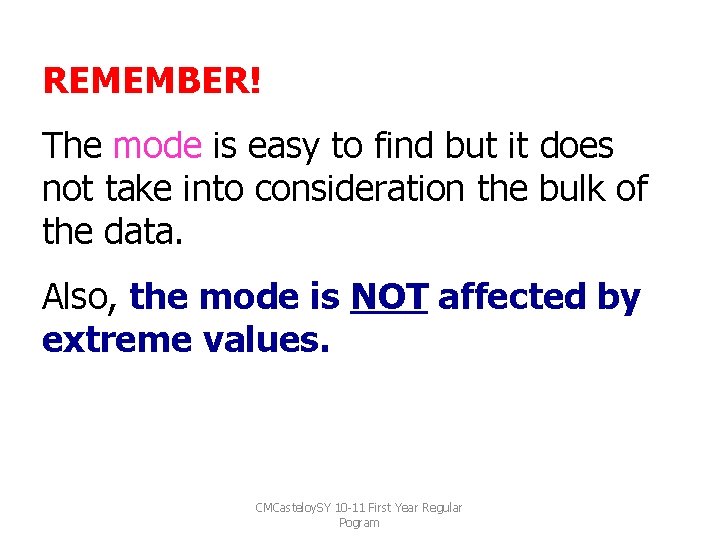 REMEMBER!

The mode is easy to find but it does not take into consideration the bulk of the data.

Also, the mode is NOT affected by extreme values.

CMCasteloySY 10-11 First Year Regular Pogram